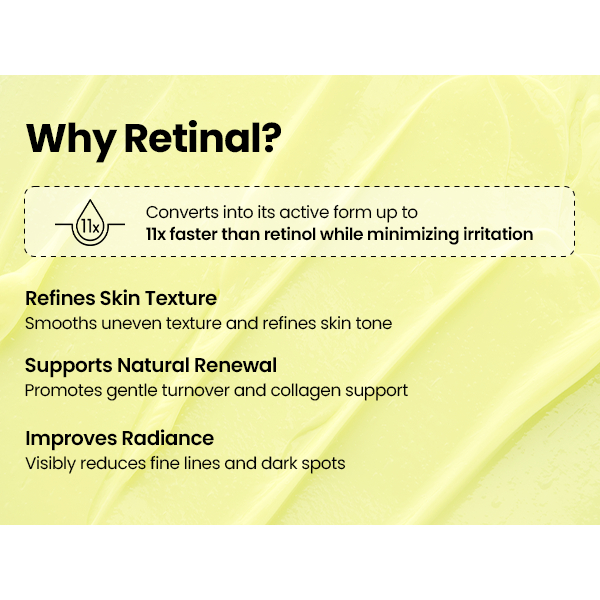 Why Retinal?

11x

Converts into its active form up to
11x faster than retinol while minimizing irritation

Refines Skin Texture
Smooths uneven texture and refines skin tone

Supports Natural Renewal
Promotes gentle turnover and collagen support

Improves Radiance
Visibly reduces fine lines and dark spots